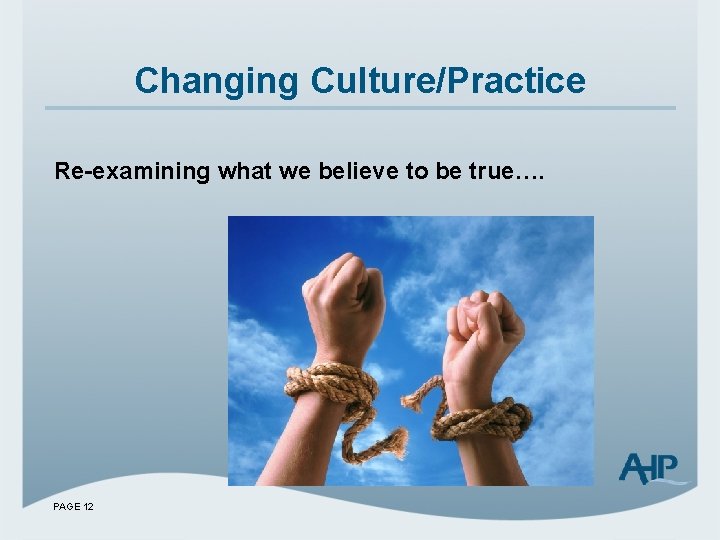 Changing Culture/Practice

Re-examining what we believe to be true….

AHP

PAGE 12